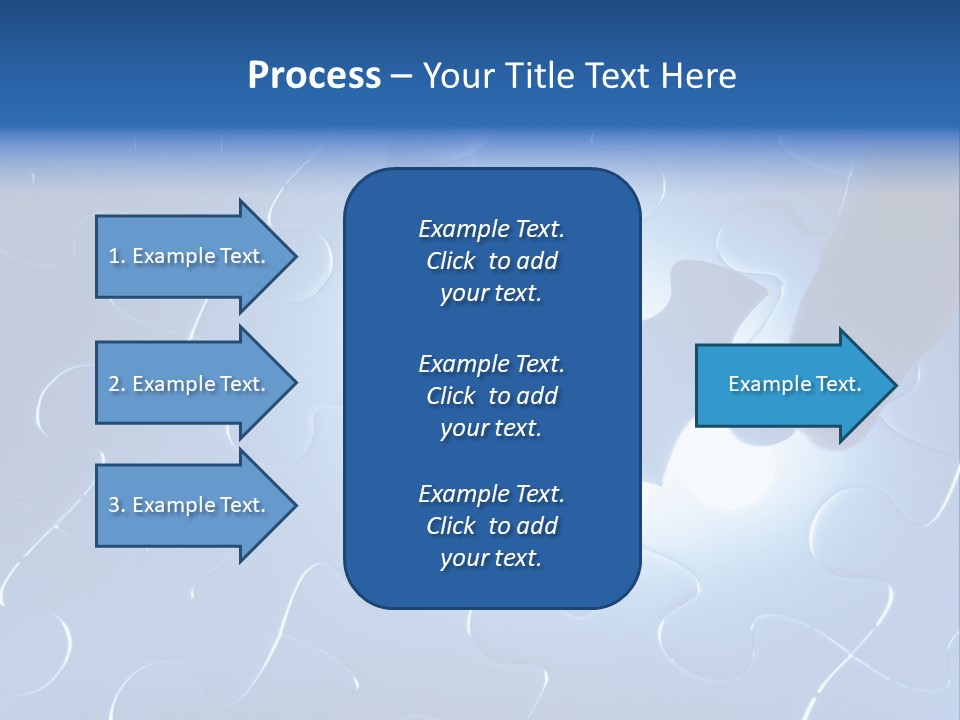 Process – Your Title Text Here

1. Example Text.

2. Example Text.

3. Example Text.

Example Text. Click to add your text.

Example Text. Click to add your text.

Example Text. Click to add your text.

Example Text.